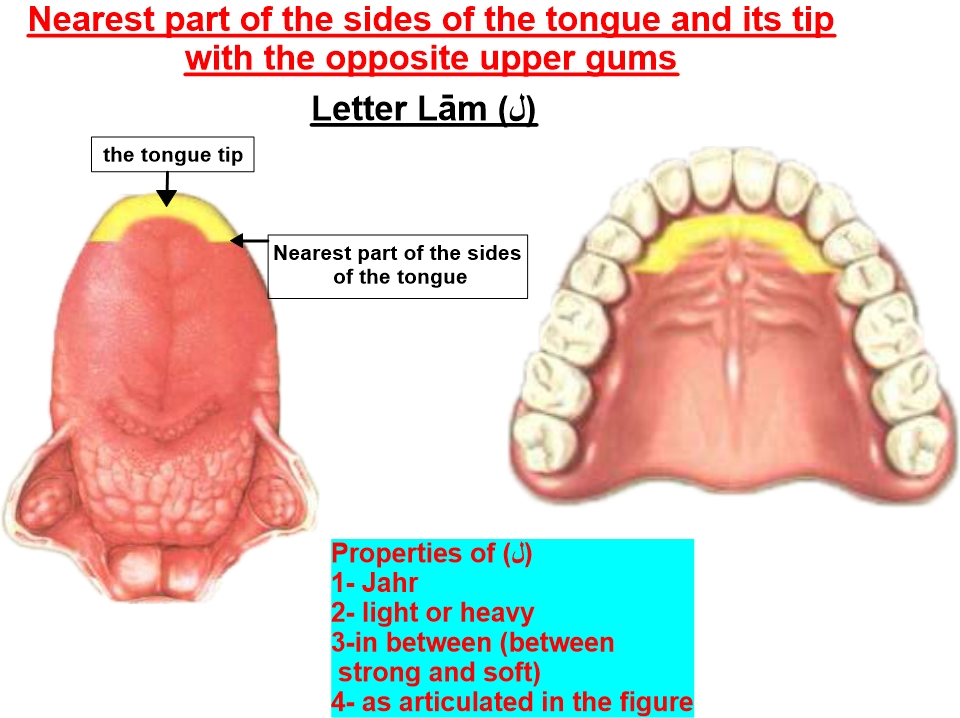 Nearest part of the sides of the tongue and its tip with the opposite upper gums

Letter Lām (ل)

the tongue tip

Nearest part of the sides of the tongue

Properties of (ل)
1- Jahr
2- light or heavy
3-in between (between strong and soft)
4- as articulated in the figure